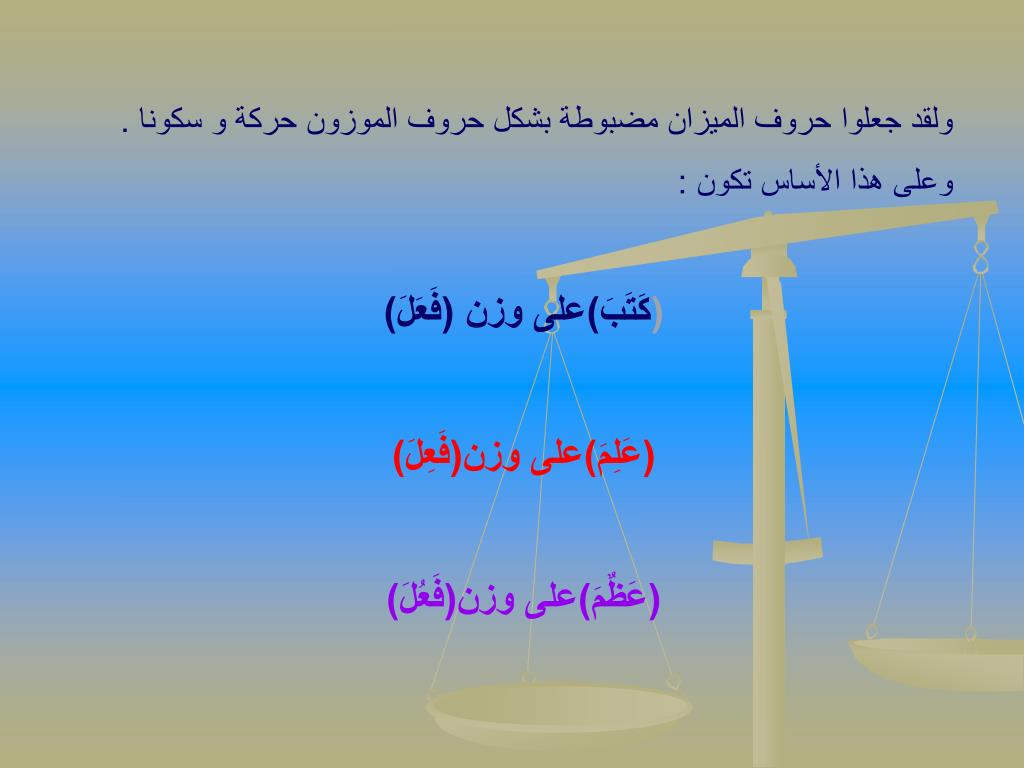 ولقد جعلوا حروف الميزان مضبوطة بشكل حروف الموزون حركة و سكونا .

وعلى هذا الأساس تكون :

(كَتَبَ)على وزن (فَعَلَ)

(عَلِمَ)على وزن(فَعِلَ)

(عَظُمَ)على وزن(فَعُلَ)